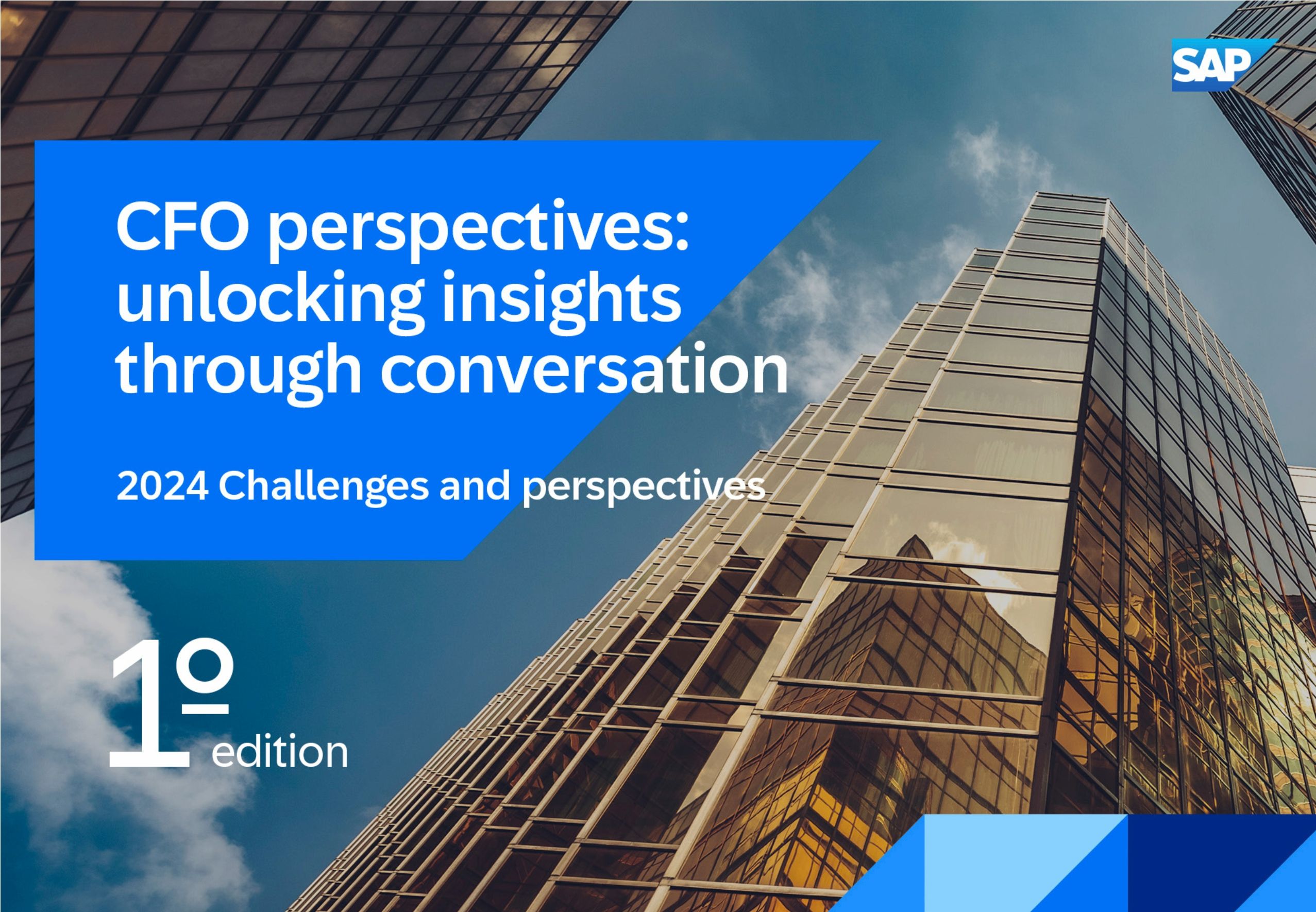 SAP

CFO perspectives: unlocking insights through conversation

2024 Challenges and perspectives

1º edition